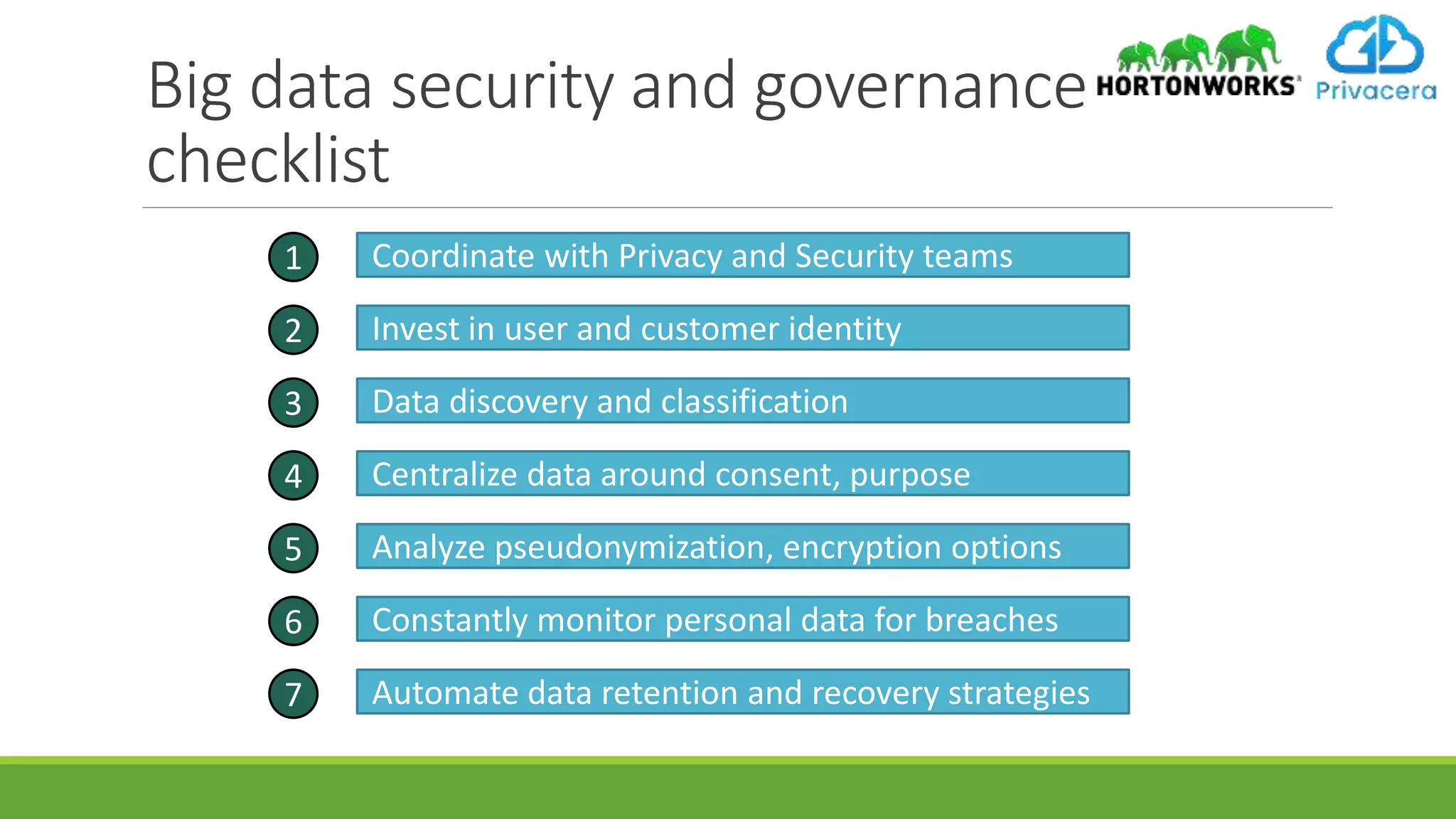 Big data security and governance checklist

HORTONWORKS

Privacera

1 Coordinate with Privacy and Security teams

2 Invest in user and customer identity

3 Data discovery and classification

4 Centralize data around consent, purpose

5 Analyze pseudonymization, encryption options

6 Constantly monitor personal data for breaches

7 Automate data retention and recovery strategies